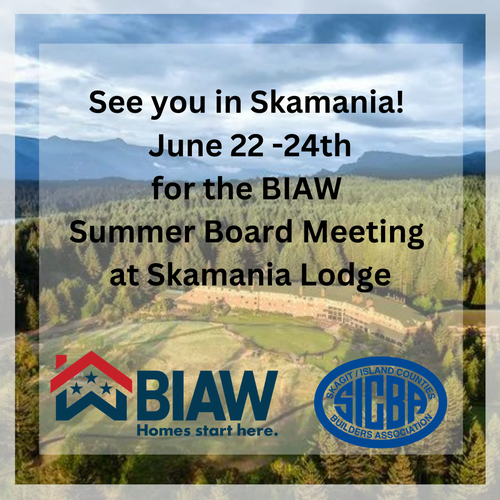 See you in Skamania!
June 22 -24th
for the BIAW
Summer Board Meeting
at Skamania Lodge

BIAW
Homes start here.

SKAGIT / ISLAND COUNTIES
SICBA
BUILDERS ASSOCIATION